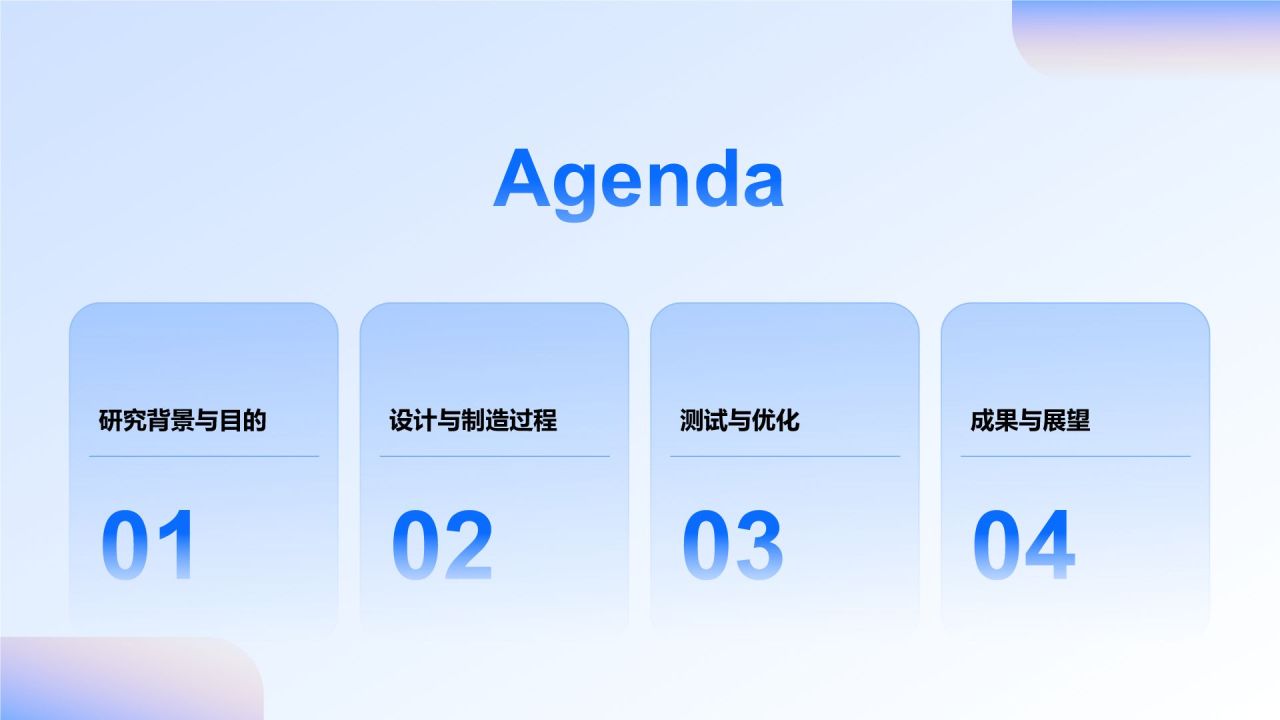 Agenda

研究背景与目的

01

设计与制造过程

02

测试与优化

03

成果与展望

04